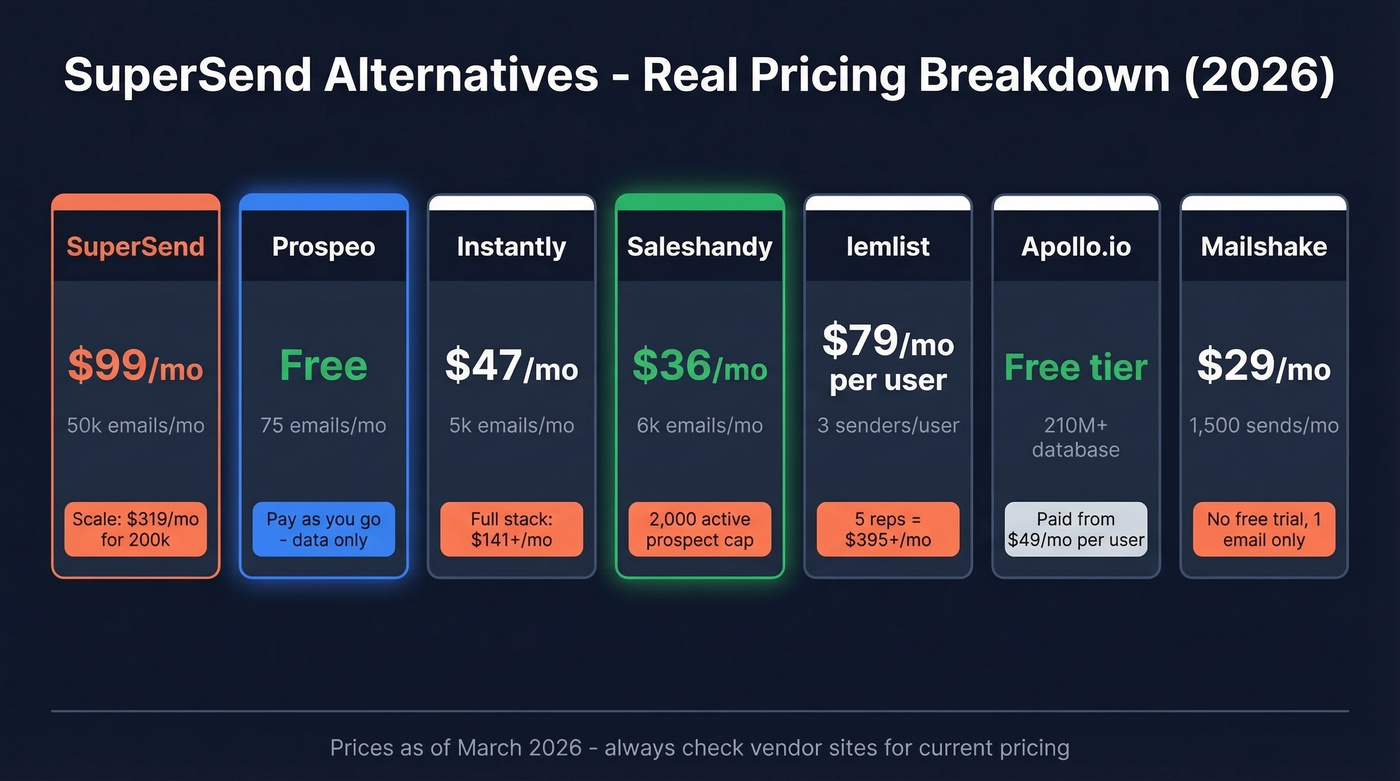 SuperSend Alternatives - Real Pricing Breakdown (2026)

SuperSend
$99/mo
50k emails/mo
Scale: $319/mo for 200k

Prospeo
Free
75 emails/mo
Pay as you go - data only

Instantly
$47/mo
5k emails/mo
Full stack: $141+/mo

Saleshandy
$36/mo
6k emails/mo
2,000 active prospect cap

lemlist
$79/mo per user
3 senders/user
5 reps = $395+/mo

Apollo.io
Free tier
210M+ database
Paid from $49/mo per user

Mailshake
$29/mo
1,500 sends/mo
No free trial, 1 email only

Prices as of March 2026 - always check vendor sites for current pricing